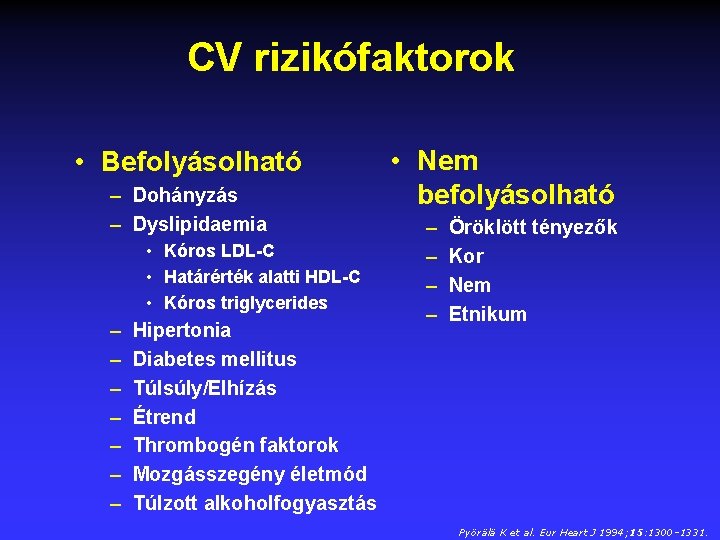 CV rizikófaktorok

• Befolyásolható
– Dohányzás
– Dyslipidaemia
• Kóros LDL-C
• Határérték alatti HDL-C
• Kóros triglycerides
– Hipertonia
– Diabetes mellitus
– Túlsúly/Elhízás
– Étrend
– Thrombogén faktorok
– Mozgásszegény életmód
– Túlzott alkoholfogyasztás

• Nem befolyásolható
– Öröklött tényezők
– Kor
– Nem
– Etnikum

Pyörälä K et al. Eur Heart J 1994;15:1300–1331.